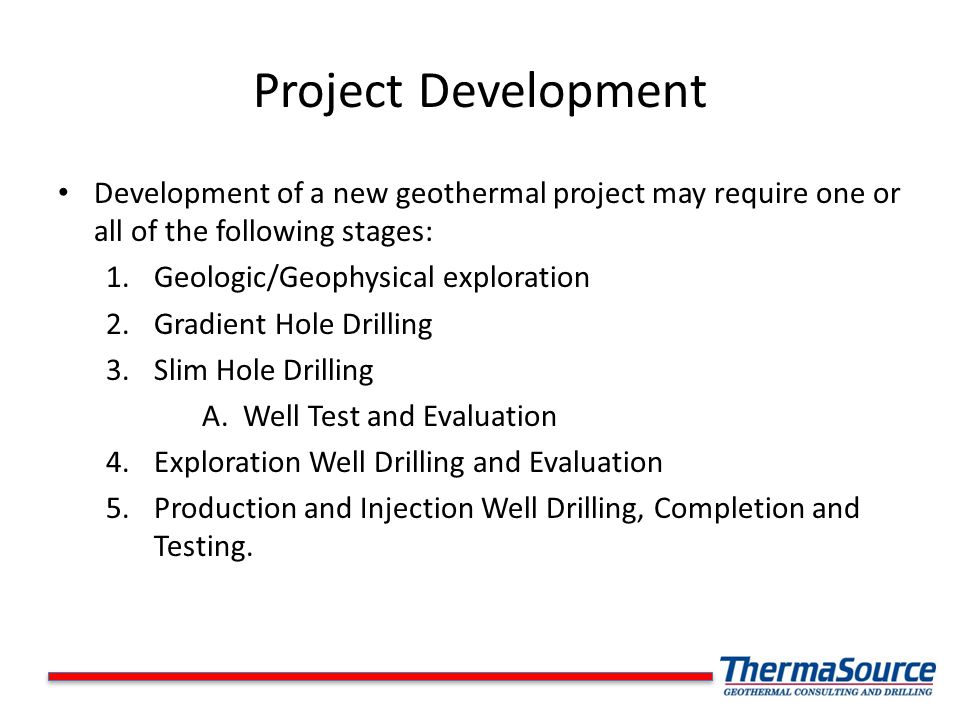 Project Development

• Development of a new geothermal project may require one or all of the following stages:

1. Geologic/Geophysical exploration
2. Gradient Hole Drilling
3. Slim Hole Drilling
A. Well Test and Evaluation
4. Exploration Well Drilling and Evaluation
5. Production and Injection Well Drilling, Completion and Testing.

ThermaSource
GEOTHERMAL CONSULTING AND DRILLING